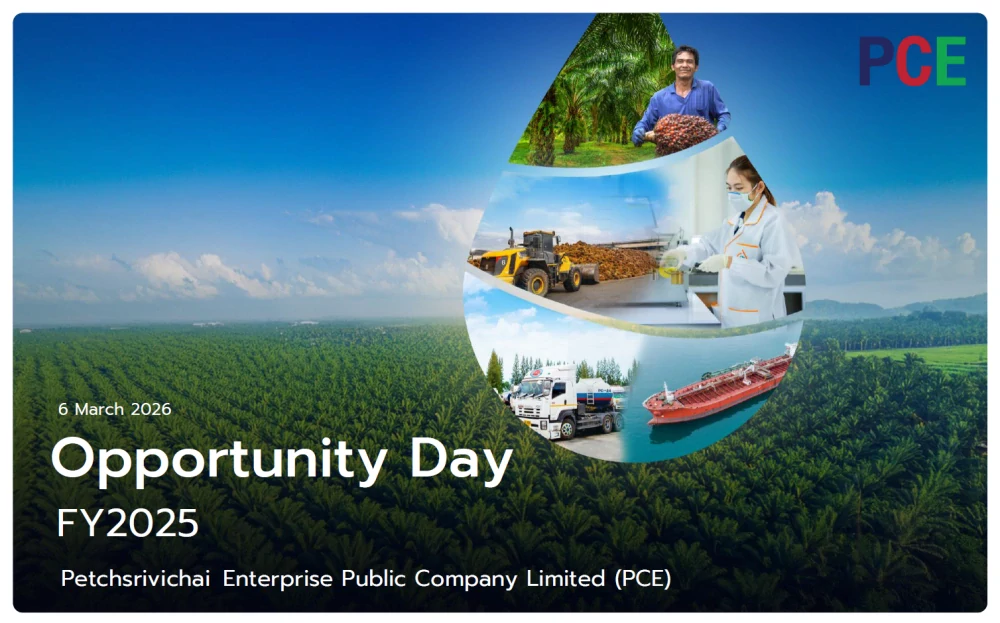 PCE

6 March 2026

Opportunity Day

FY2025

Petchsrivichai Enterprise Public Company Limited (PCE)